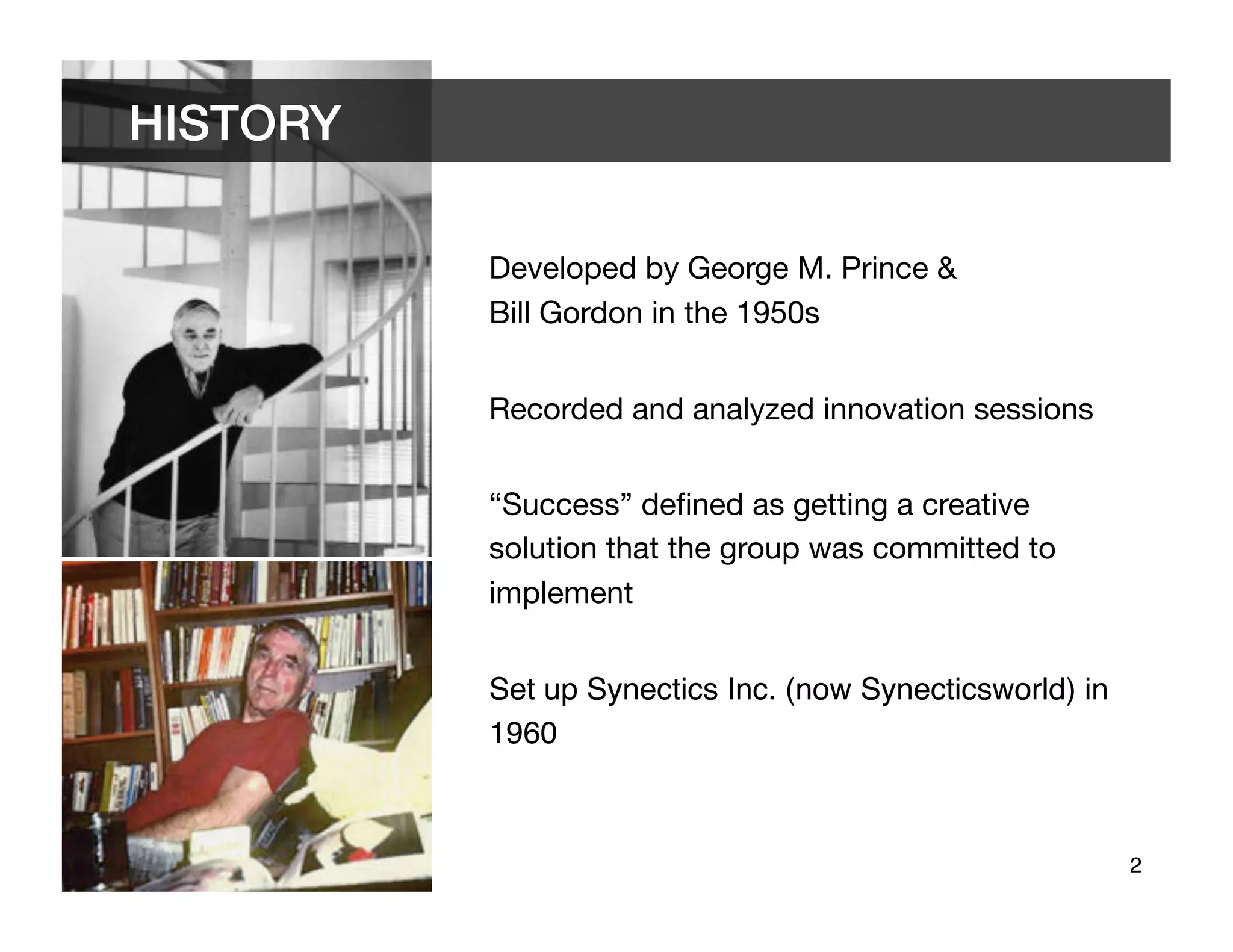 HISTORY

Developed by George M. Prince & Bill Gordon in the 1950s

Recorded and analyzed innovation sessions

“Success” defined as getting a creative solution that the group was committed to implement

Set up Synectics Inc. (now Synecticsworld) in 1960

2